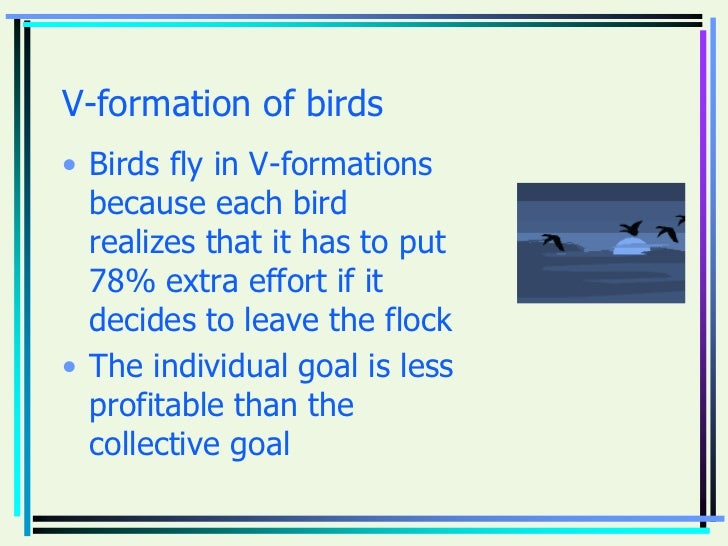 V-formation of birds

• Birds fly in V-formations because each bird realizes that it has to put 78% extra effort if it decides to leave the flock

• The individual goal is less profitable than the collective goal